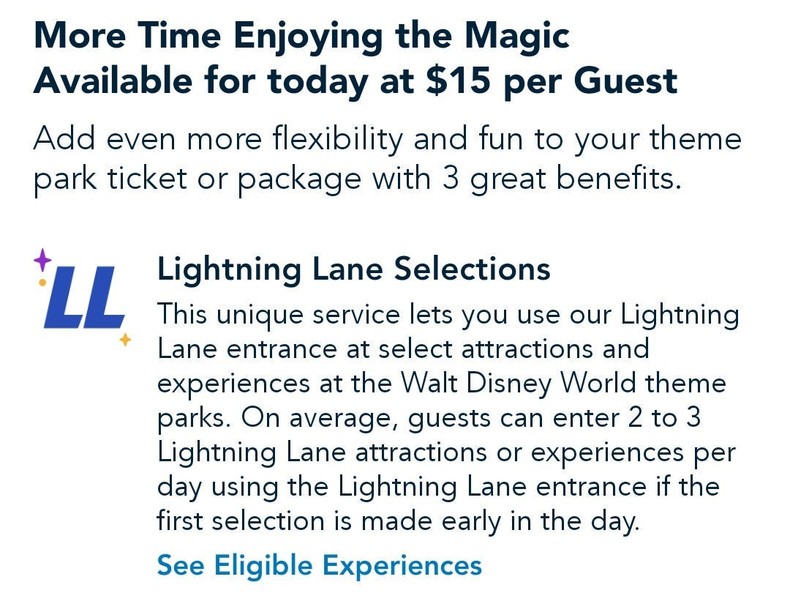 More Time Enjoying the Magic
Available for today at $15 per Guest

Add even more flexibility and fun to your theme park ticket or package with 3 great benefits.

LL

Lightning Lane Selections

This unique service lets you use our Lightning Lane entrance at select attractions and experiences at the Walt Disney World theme parks. On average, guests can enter 2 to 3 Lightning Lane attractions or experiences per day using the Lightning Lane entrance if the first selection is made early in the day.

See Eligible Experiences